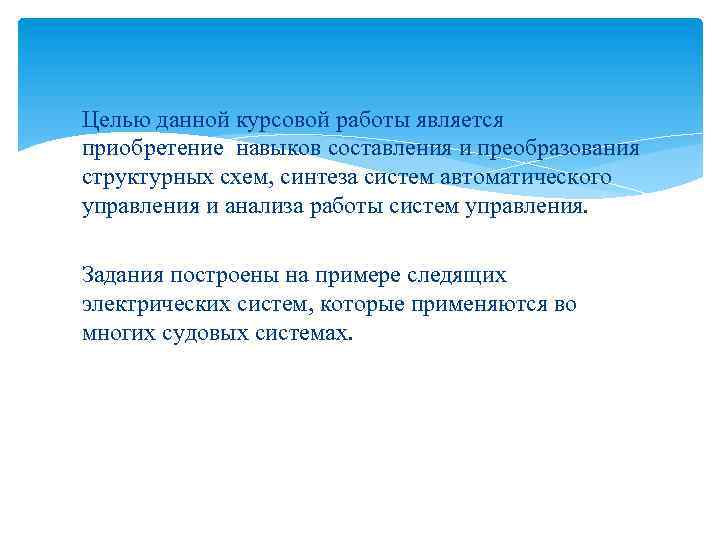 Целью данной курсовой работы является приобретение навыков составления и преобразования структурных схем, синтеза систем автоматического управления и анализа работы систем управления.

Задания построены на примере следящих электрических систем, которые применяются во многих судовых системах.